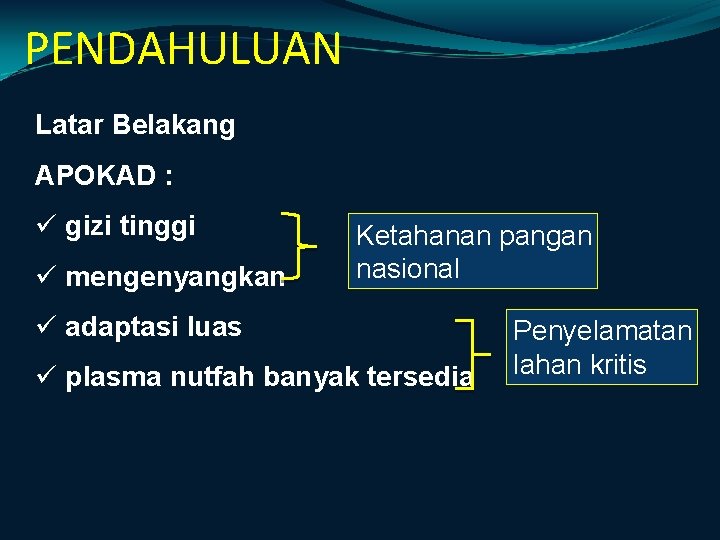 PENDAHULUAN

Latar Belakang

APOKAD :

✓ gizi tinggi

✓ mengenyangkan

Ketahanan pangan nasional

✓ adaptasi luas

✓ plasma nutfah banyak tersedia

Penyelamatan lahan kritis